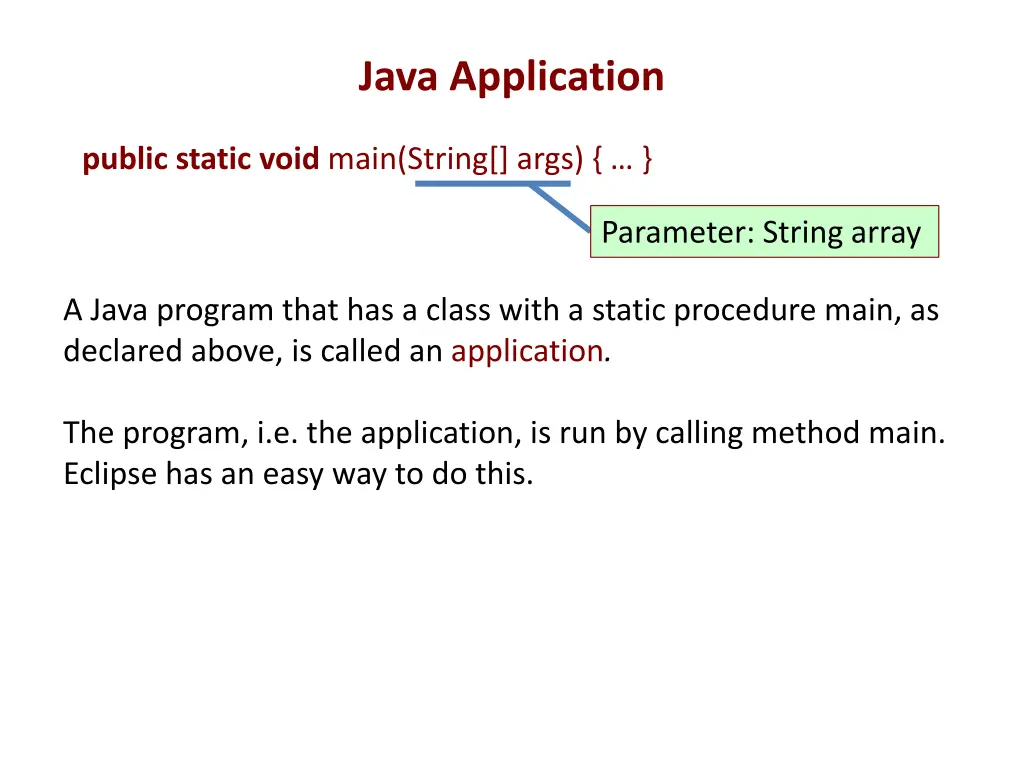 Java Application

public static void main(String[] args) { … }

Parameter: String array

A Java program that has a class with a static procedure main, as declared above, is called an application.

The program, i.e. the application, is run by calling method main. Eclipse has an easy way to do this.